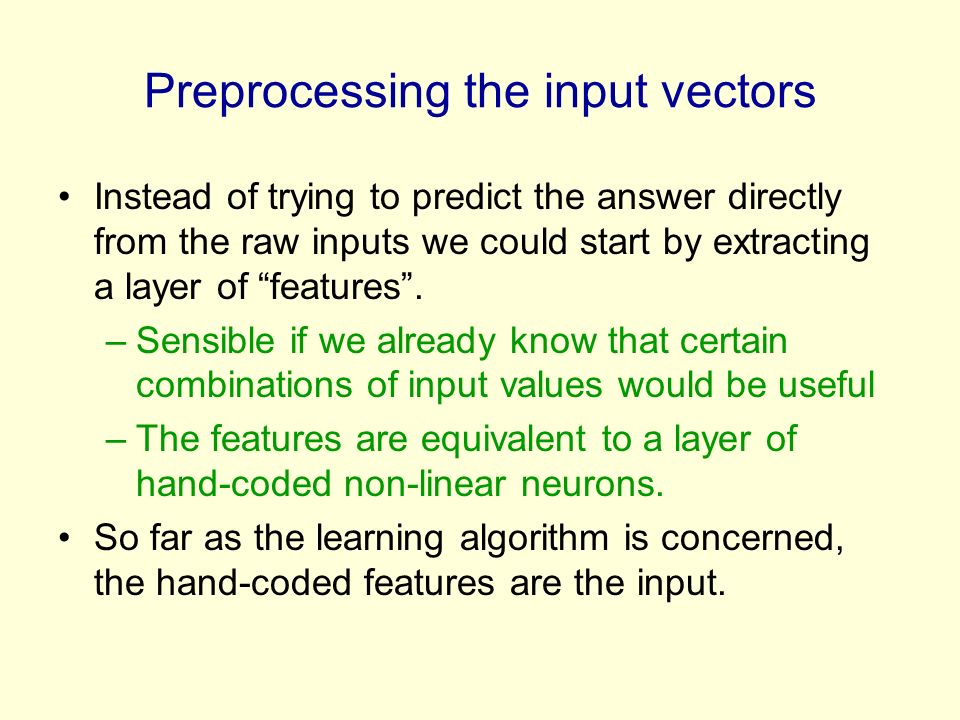 Preprocessing the input vectors

• Instead of trying to predict the answer directly from the raw inputs we could start by extracting a layer of “features”.

– Sensible if we already know that certain combinations of input values would be useful

– The features are equivalent to a layer of hand-coded non-linear neurons.

• So far as the learning algorithm is concerned, the hand-coded features are the input.